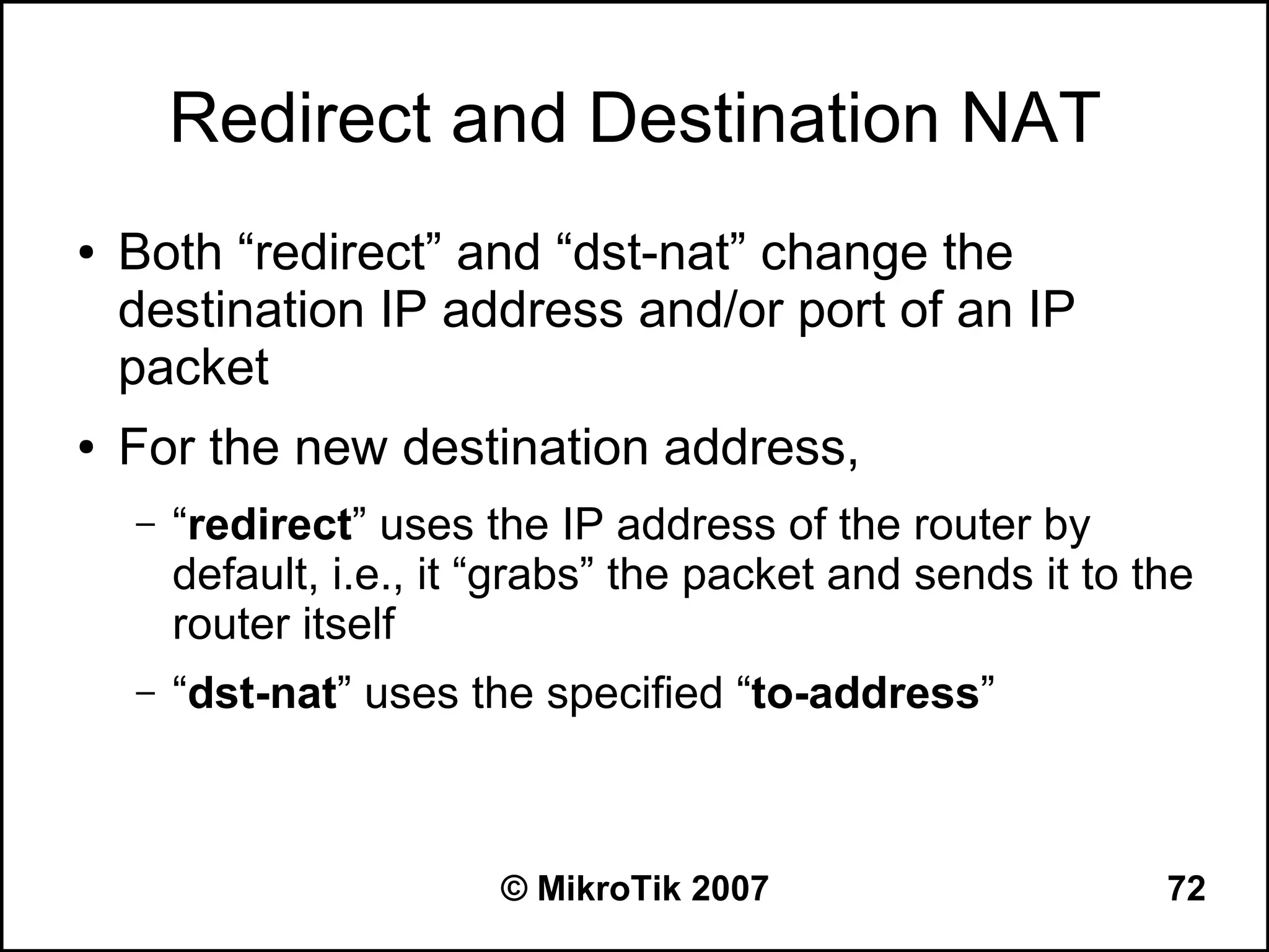 Redirect and Destination NAT

• Both “redirect” and “dst-nat” change the destination IP address and/or port of an IP packet

• For the new destination address,

– “redirect” uses the IP address of the router by default, i.e., it “grabs” the packet and sends it to the router itself

– “dst-nat” uses the specified “to-address”

© MikroTik 2007

72